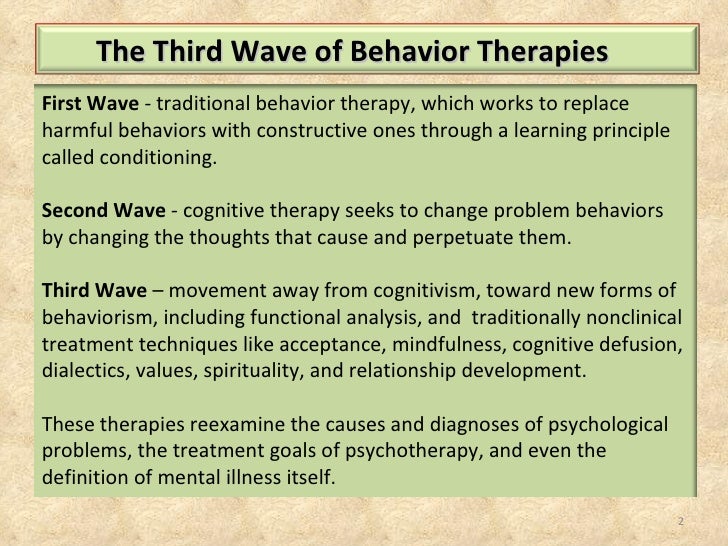 The Third Wave of Behavior Therapies

First Wave - traditional behavior therapy, which works to replace harmful behaviors with constructive ones through a learning principle called conditioning.

Second Wave - cognitive therapy seeks to change problem behaviors by changing the thoughts that cause and perpetuate them.

Third Wave – movement away from cognitivism, toward new forms of behaviorism, including functional analysis, and traditionally nonclinical treatment techniques like acceptance, mindfulness, cognitive defusion, dialectics, values, spirituality, and relationship development.

These therapies reexamine the causes and diagnoses of psychological problems, the treatment goals of psychotherapy, and even the definition of mental illness itself.

2